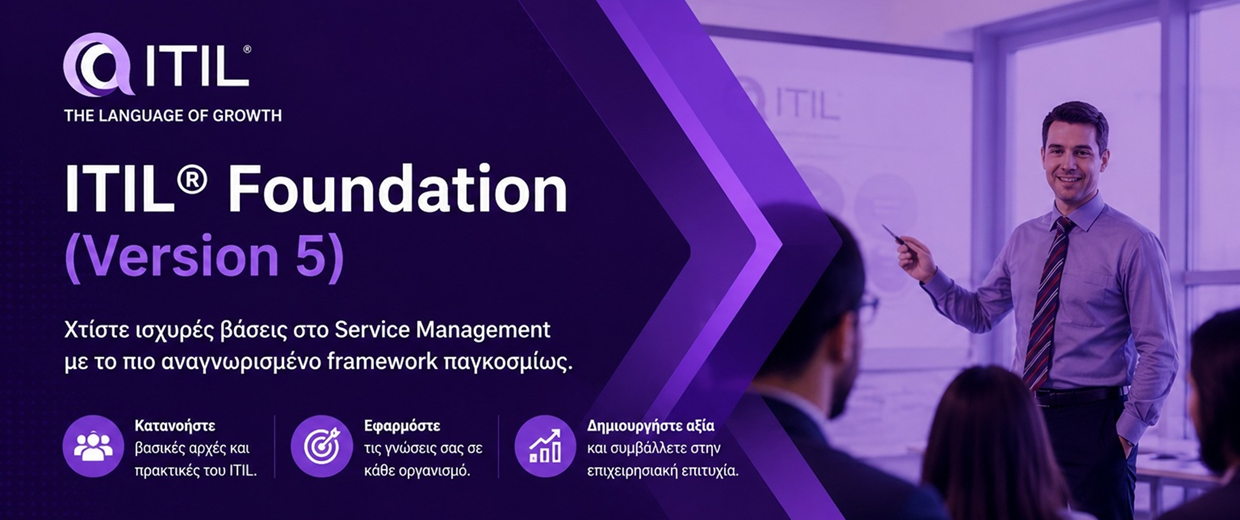 ITIL®
THE LANGUAGE OF GROWTH

ITIL® Foundation (Version 5)

Χτίστε ισχυρές βάσεις στο Service Management με το πιο αναγνωρισμένο framework παγκοσμίως.

Κατανοήστε
βασικές αρχές και πρακτικές του ITIL.

Εφαρμόστε
τις γνώσεις σας σε κάθε οργανισμό.

Δημιουργήστε αξία
και συμβάλλετε στην επιχειρησιακή επιτυχία.

ITIL